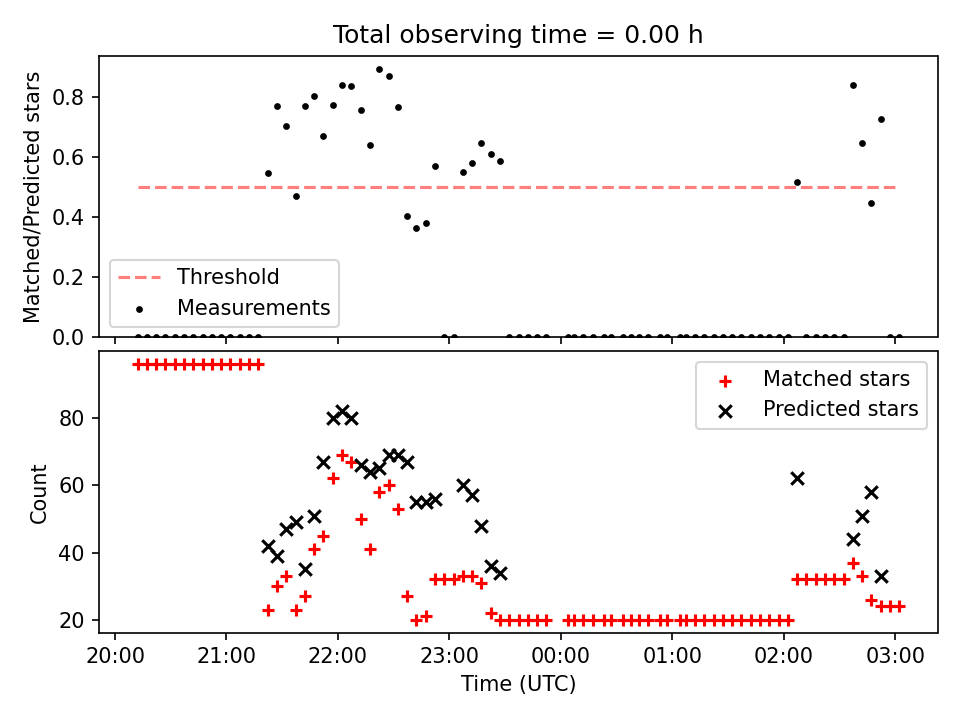 Total observing time = 0.00 h

Matched/Predicted stars

0.8
0.6
0.4
0.2
0.0

Threshold
Measurements

Count

80
60
40
20

Matched stars
Predicted stars

20:00 21:00 22:00 23:00 00:00 01:00 02:00 03:00

Time (UTC)